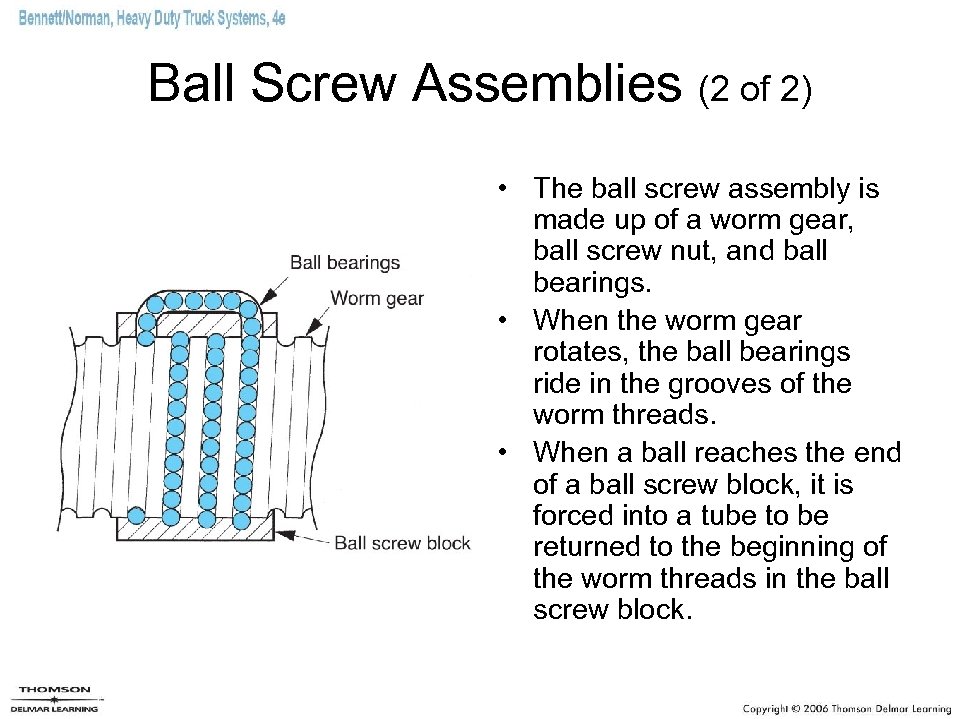 Bennett/Norman, Heavy Duty Truck Systems, 4e

Ball Screw Assemblies (2 of 2)

Ball bearings
Worm gear
Ball screw block

• The ball screw assembly is made up of a worm gear, ball screw nut, and ball bearings.
• When the worm gear rotates, the ball bearings ride in the grooves of the worm threads.
• When a ball reaches the end of a ball screw block, it is forced into a tube to be returned to the beginning of the worm threads in the ball screw block.

THOMSON
DELMAR LEARNING

Copyright © 2006 Thomson Delmar Learning